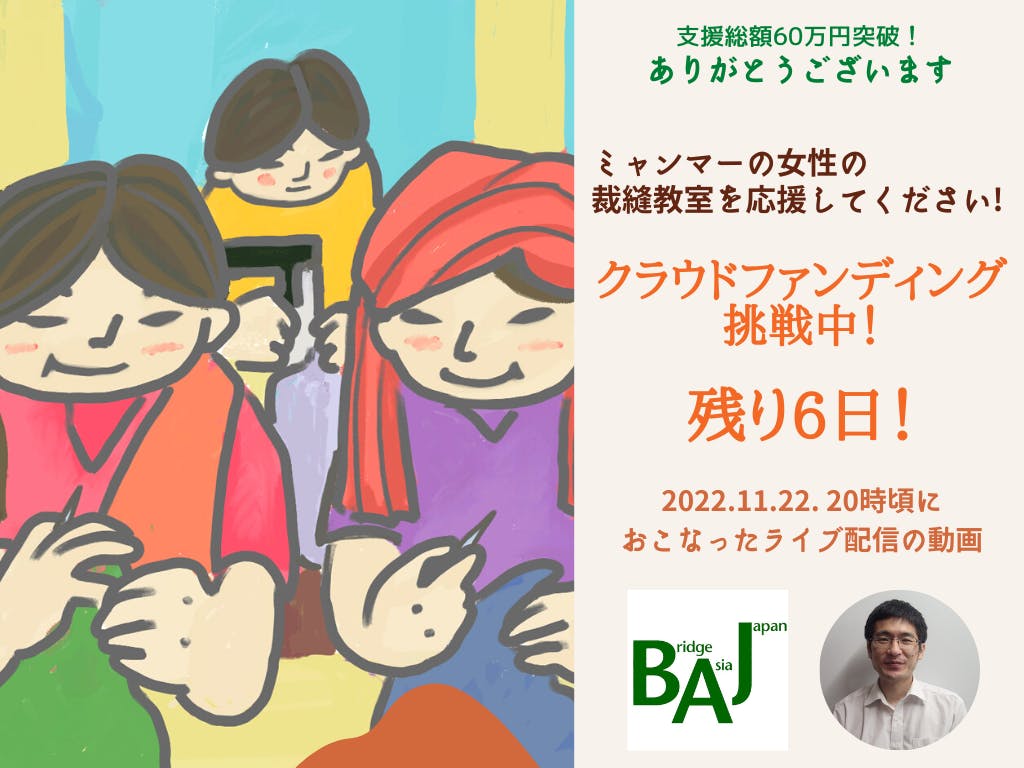 支援総額60万円突破！
ありがとうございます

ミャンマーの女性の
裁縫教室を応援してください!

クラウドファンディング
挑戦中!

残り6日！

2022.11.22. 20時頃に
おこなったライブ配信の動画

Bridge Asia Japan
BAJ